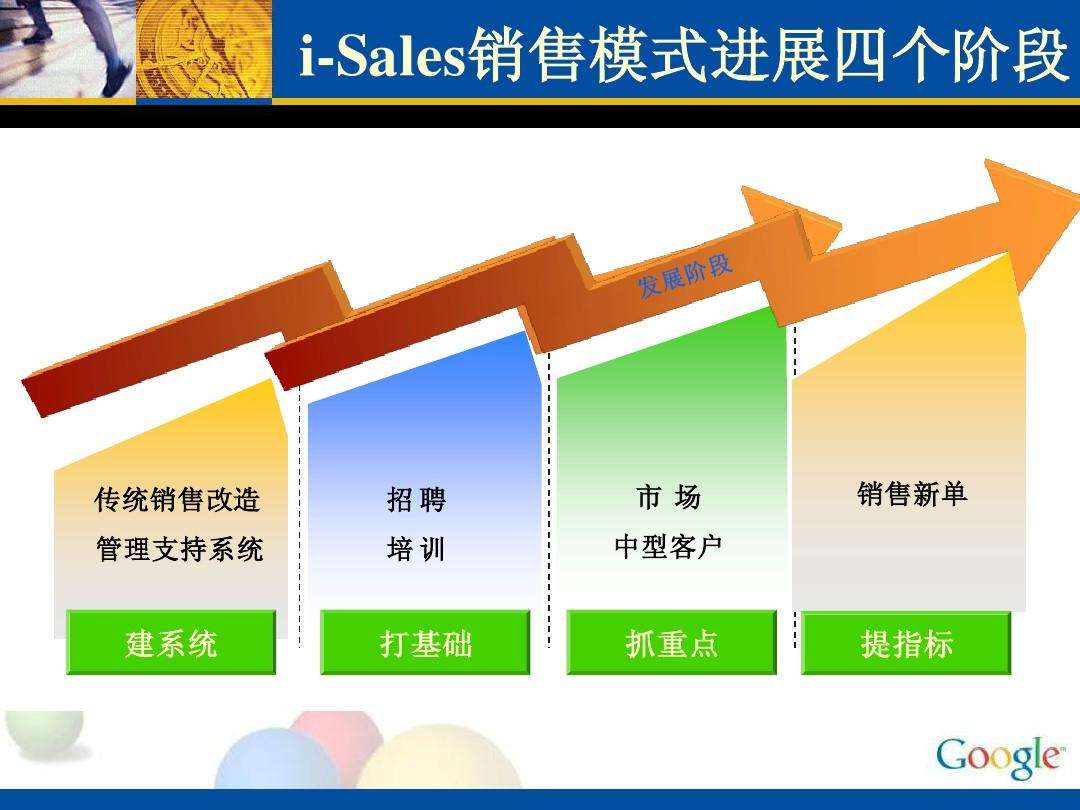 i-Sales销售模式进展四个阶段

发展阶段

传统销售改造
管理支持系统

招 聘
培 训

市 场
中型客户

销售新单

建系统

打基础

抓重点

提指标

Google